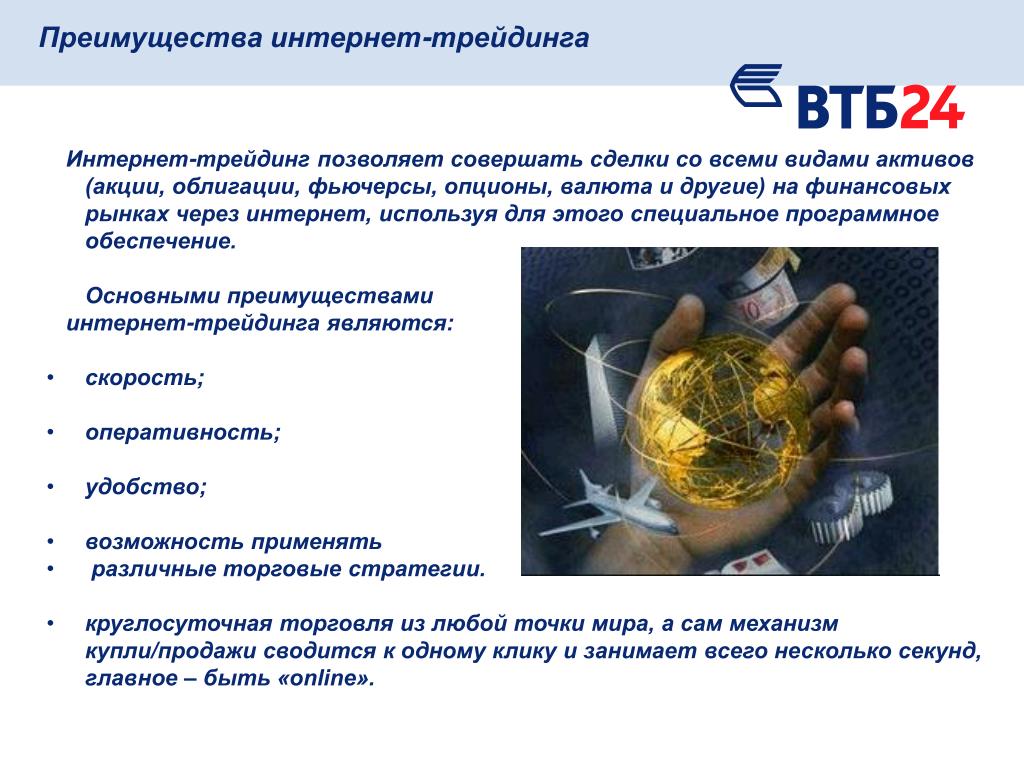 Преимущества интернет-трейдинга

ВТБ24

Интернет-трейдинг позволяет совершать сделки со всеми видами активов (акции, облигации, фьючерсы, опционы, валюта и другие) на финансовых рынках через интернет, используя для этого специальное программное обеспечение.

Основными преимуществами интернет-трейдинга являются:

• скорость;

• оперативность;

• удобство;

• возможность применять
• различные торговые стратегии.

• круглосуточная торговля из любой точки мира, а сам механизм купли/продажи сводится к одному клику и занимает всего несколько секунд, главное – быть «online».